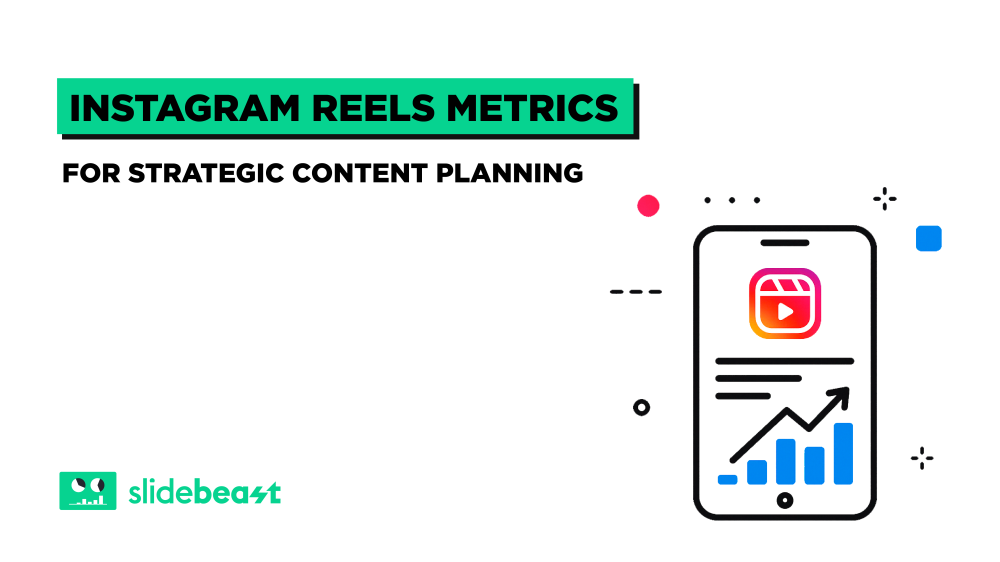 INSTAGRAM REELS METRICS

FOR STRATEGIC CONTENT PLANNING

slidebeast